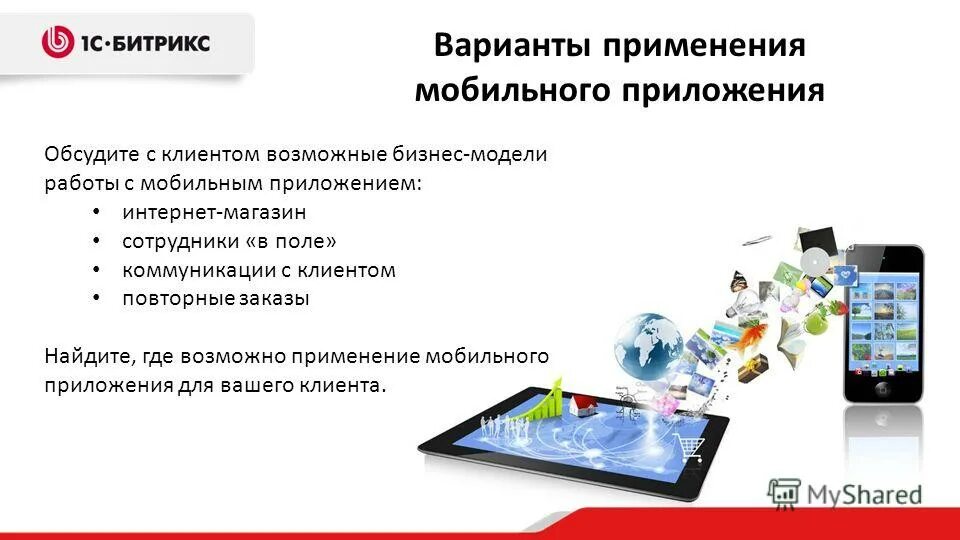 1С·БИТРИКС

Варианты применения мобильного приложения

Обсудите с клиентом возможные бизнес-модели работы с мобильным приложением:
• интернет-магазин
• сотрудники «в поле»
• коммуникации с клиентом
• повторные заказы

Найдите, где возможно применение мобильного приложения для вашего клиента.

MyShared